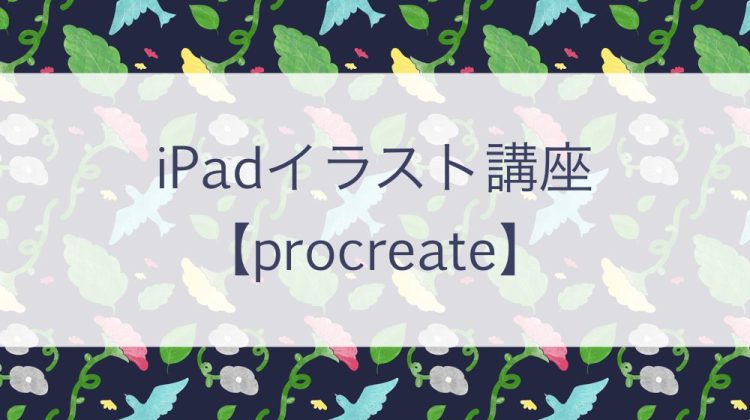 iPadイラスト講座
【procreate】